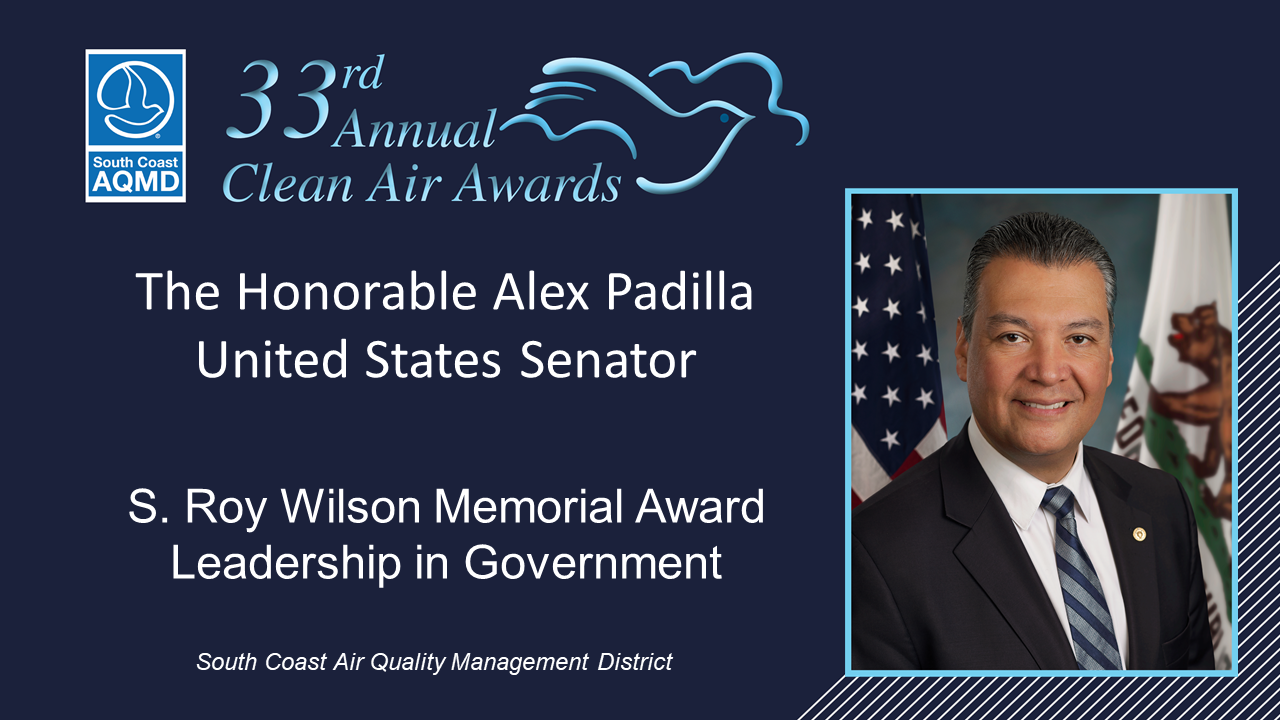 South Coast AQMD

33rd Annual Clean Air Awards

The Honorable Alex Padilla
United States Senator

S. Roy Wilson Memorial Award
Leadership in Government

South Coast Air Quality Management District